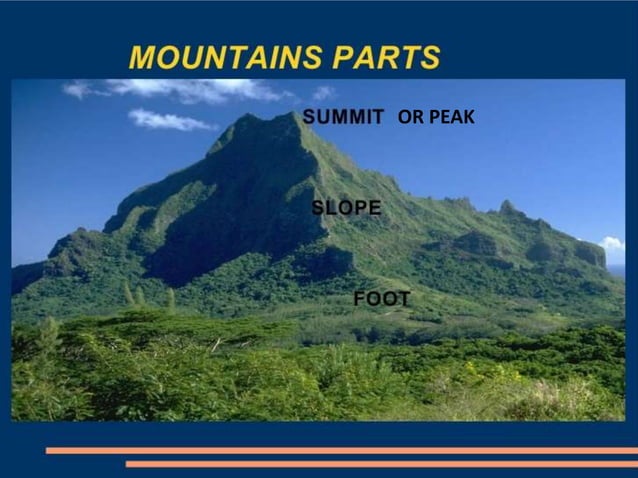 MOUNTAINS PARTS

SUMMIT OR PEAK

SLOPE

FOOT